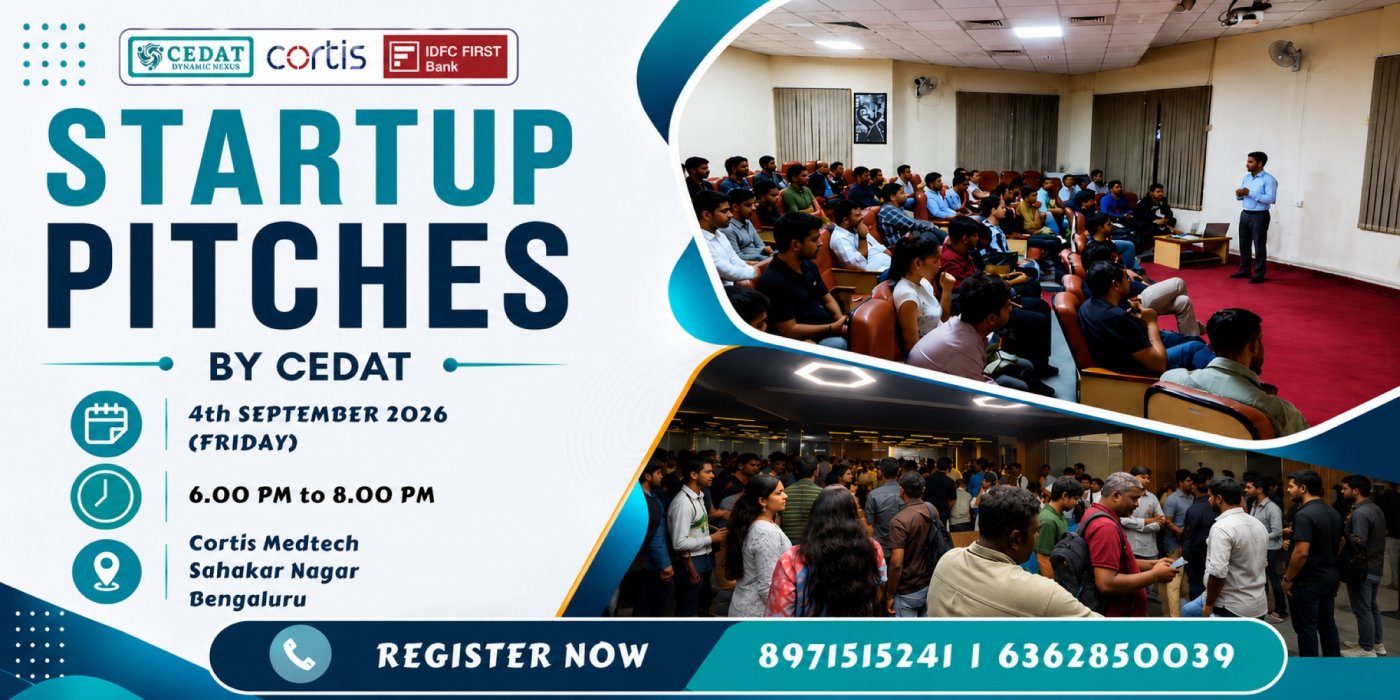 CEDAT
DYNAMIC NEXUS

cortis

IDFC FIRST Bank

STARTUP PITCHES

BY CEDAT

4th SEPTEMBER 2026 (FRIDAY)

6.00 PM to 8.00 PM

Cortis Medtech
Sahakar Nagar
Bengaluru

REGISTER NOW

8971515241 | 6362850039